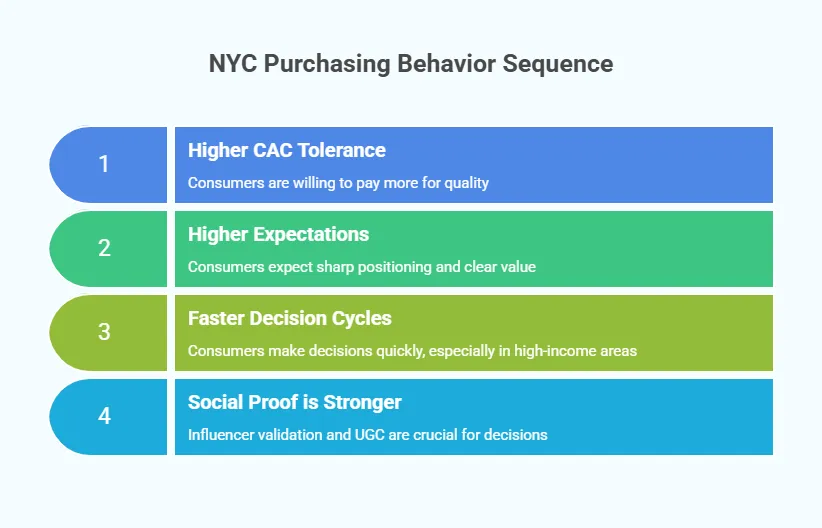 NYC Purchasing Behavior Sequence

1

Higher CAC Tolerance

Consumers are willing to pay more for quality

2

Higher Expectations

Consumers expect sharp positioning and clear value

3

Faster Decision Cycles

Consumers make decisions quickly, especially in high-income areas

4

Social Proof is Stronger

Influencer validation and UGC are crucial for decisions